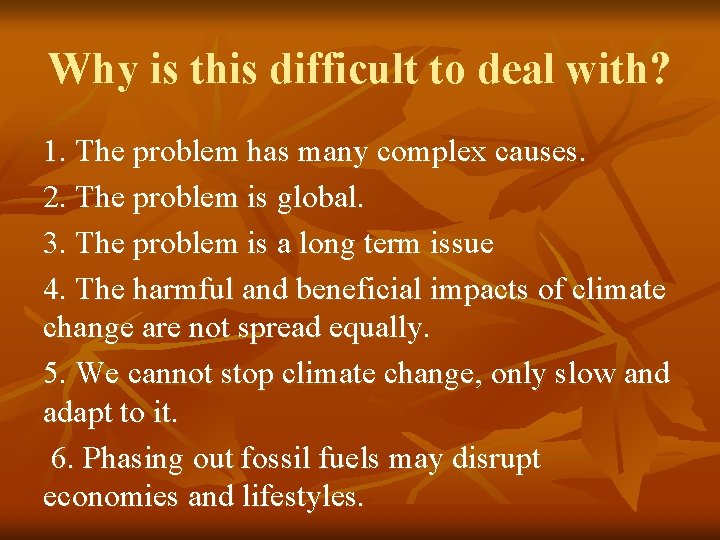 Why is this difficult to deal with?

1. The problem has many complex causes.

2. The problem is global.

3. The problem is a long term issue

4. The harmful and beneficial impacts of climate change are not spread equally.

5. We cannot stop climate change, only slow and adapt to it.

6. Phasing out fossil fuels may disrupt economies and lifestyles.